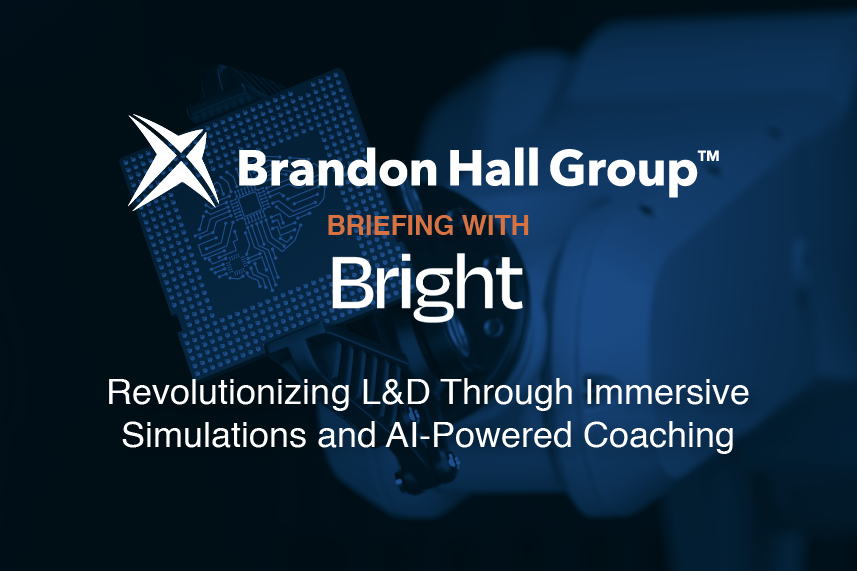 Brandon Hall Group™

BRIEFING WITH

Bright

Revolutionizing L&D Through Immersive Simulations and AI-Powered Coaching